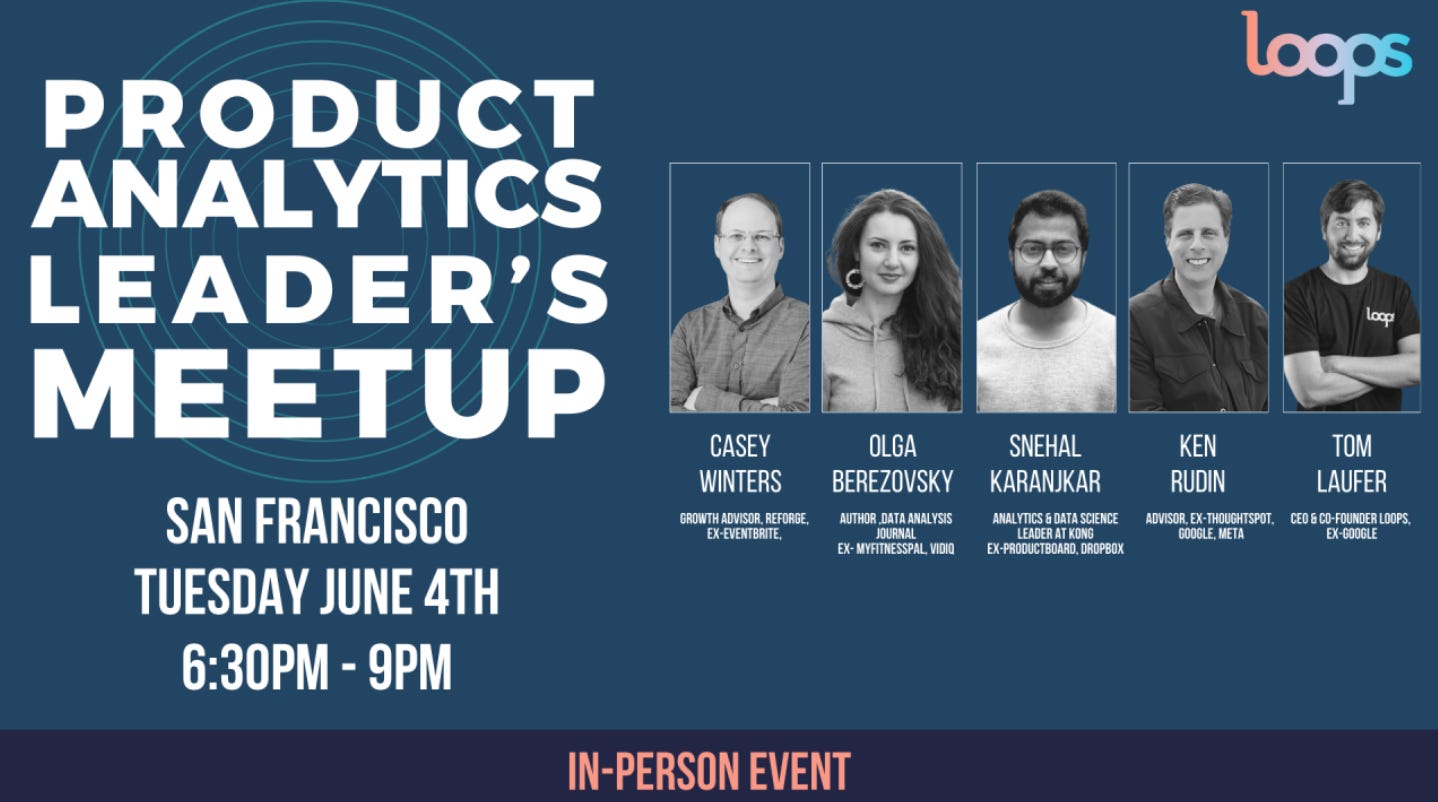 loops

PRODUCT ANALYTICS LEADER'S MEETUP

SAN FRANCISCO
TUESDAY JUNE 4TH
6:30PM - 9PM

loops

CASEY WINTERS
GROWTH ADVISOR, REFORGE, EX-EVENTBRITE,

OLGA BEREZOVSKY
AUTHOR ,DATA ANALYSIS JOURNAL EX- MYFITNESSPAL, VIDIQ

SNEHAL KARANJKAR
ANALYTICS & DATA SCIENCE LEADER AT KONG EX-PRODUCTBOARD, DROPBOX

KEN RUDIN
ADVISOR, EX-THOUGHTSPOT, GOOGLE, META

TOM LAUFER
CEO & CO-FOUNDER LOOPS, EX-GOOGLE

IN-PERSON EVENT